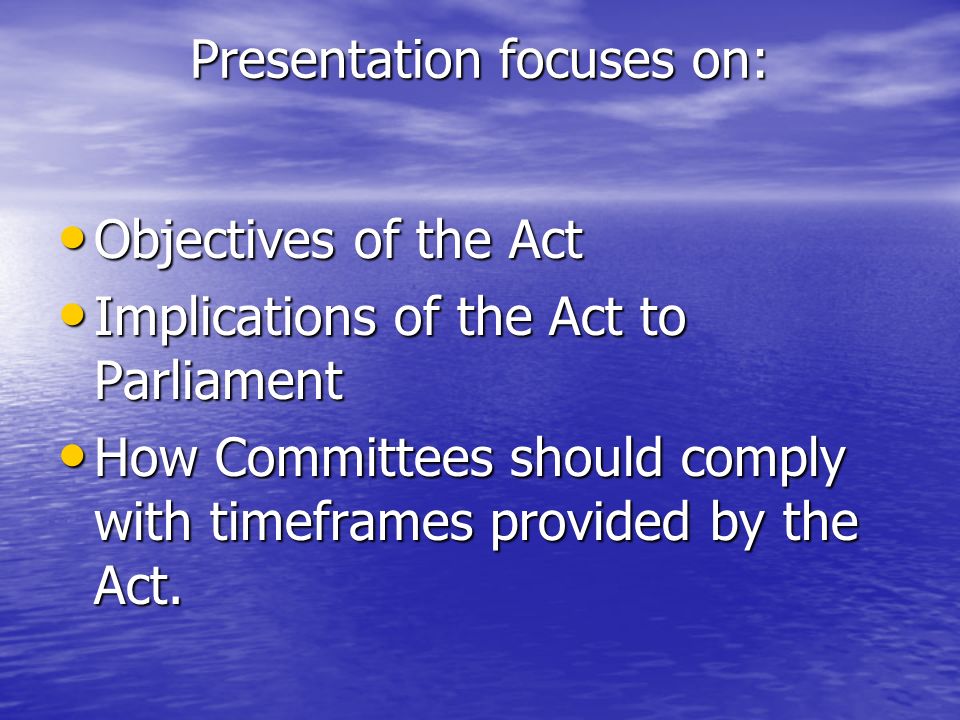 Presentation focuses on:

• Objectives of the Act
• Implications of the Act to Parliament
• How Committees should comply with timeframes provided by the Act.